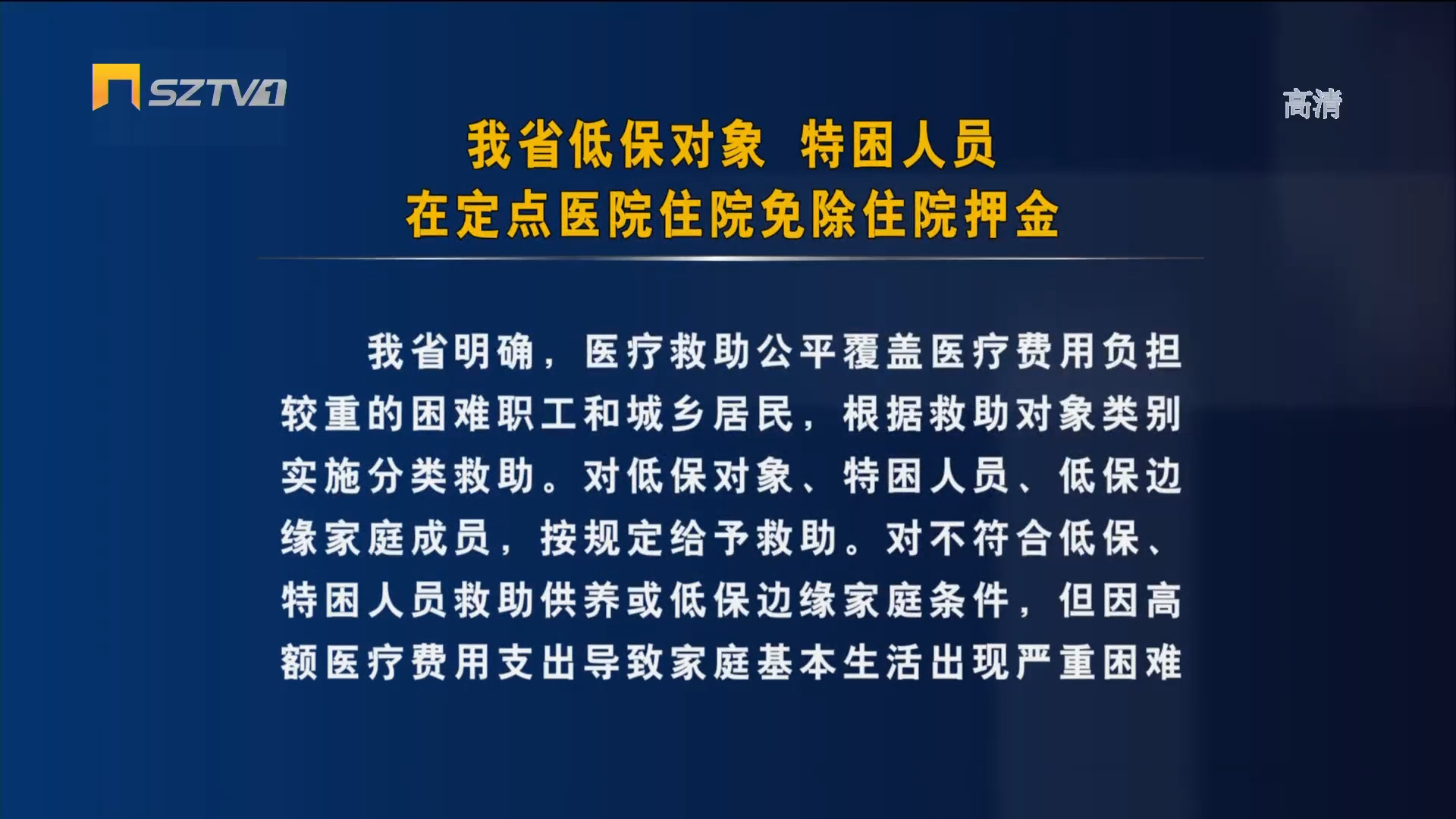 SZTV1

高清

我省低保对象 特困人员
在定点医院住院免除住院押金

我省明确，医疗救助公平覆盖医疗费用负担较重的困难职工和城乡居民，根据救助对象类别实施分类救助。对低保对象、特困人员、低保边缘家庭成员，按规定给予救助。对不符合低保、特困人员救助供养或低保边缘家庭条件，但因高额医疗费用支出导致家庭基本生活出现严重困难